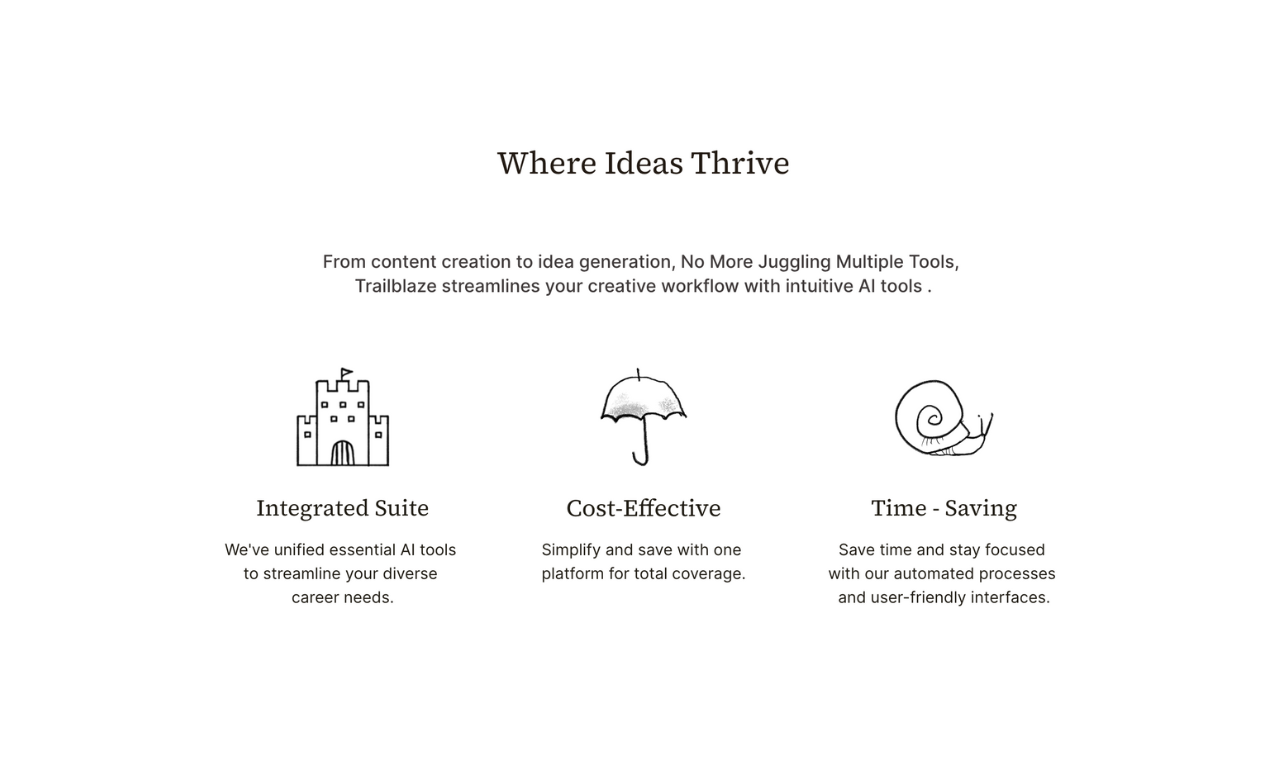 Where Ideas Thrive

From content creation to idea generation, No More Juggling Multiple Tools, Trailblaze streamlines your creative workflow with intuitive AI tools .

Integrated Suite

We've unified essential AI tools to streamline your diverse career needs.

Cost-Effective

Simplify and save with one platform for total coverage.

Time - Saving

Save time and stay focused with our automated processes and user-friendly interfaces.